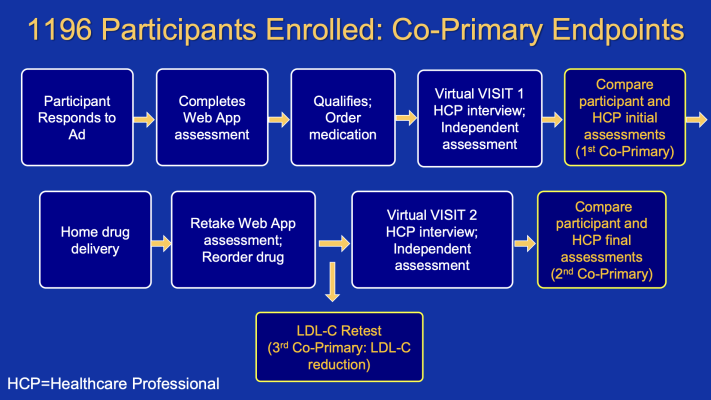 1196 Participants Enrolled: Co-Primary Endpoints

Participant Responds to Ad

Completes Web App assessment

Qualifies; Order medication

Virtual VISIT 1 HCP interview; Independent assessment

Compare participant and HCP initial assessments ($1^{st}$ Co-Primary)

Home drug delivery

Retake Web App assessment; Reorder drug

Virtual VISIT 2 HCP interview; Independent assessment

Compare participant and HCP final assessments ($2^{nd}$ Co-Primary)

LDL-C Retest ($3^{rd}$ Co-Primary: LDL-C reduction)

HCP=Healthcare Professional